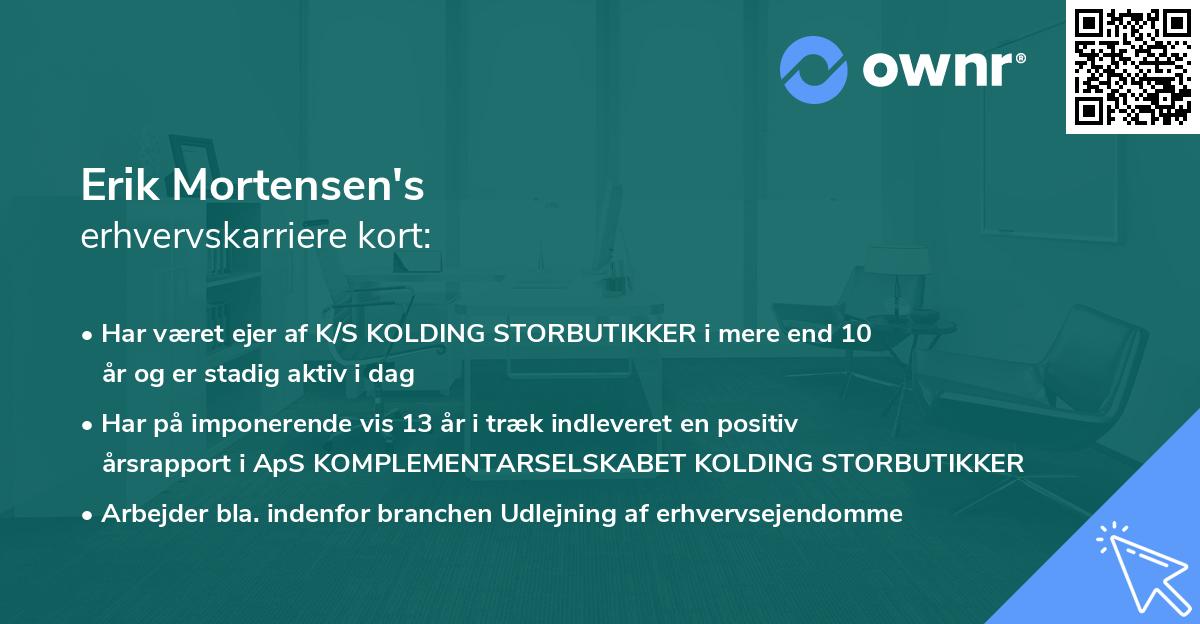 ownr®

Erik Mortensen's
erhvervskarriere kort:

• Har været ejer af K/S KOLDING STORBUTIKKER i mere end 10 år og er stadig aktiv i dag

• Har på imponerende vis 13 år i træk indleveret en positiv årsrapport i ApS KOMPLEMENTARSELSKABET KOLDING STORBUTIKKER

• Arbejder bla. indenfor branchen Udlejning af erhvervsejendomme